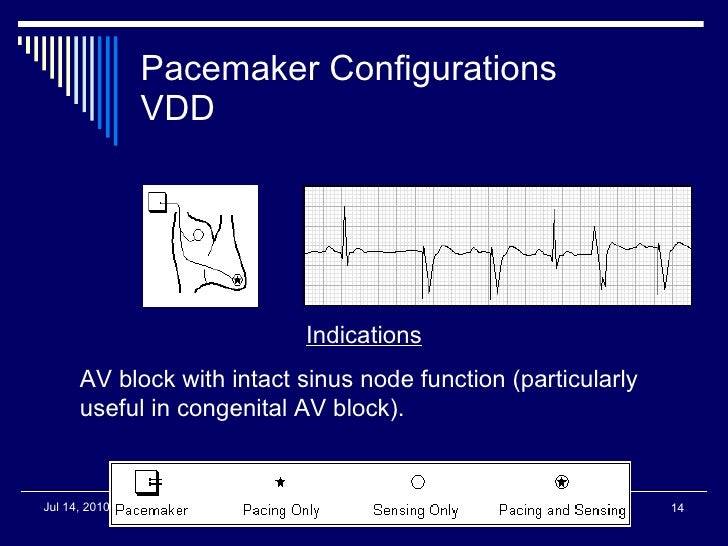 Pacemaker Configurations
VDD

Indications

AV block with intact sinus node function (particularly useful in congenital AV block).

Jul 14, 2010

Pacemaker Pacing Only Sensing Only Pacing and Sensing

14